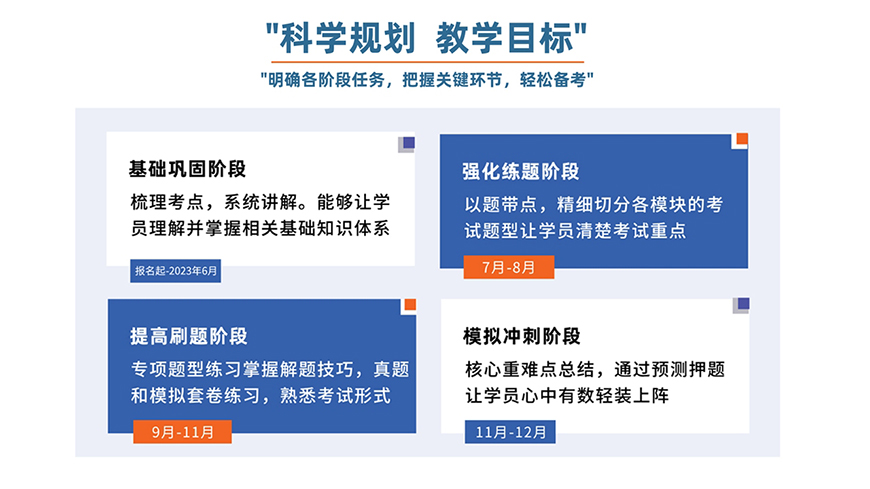 "科学规划 教学目标"

"明确各阶段任务，把握关键环节，轻松备考"

基础巩固阶段

梳理考点，系统讲解。能够让学员理解并掌握相关基础知识体系

报名起-2023年6月

强化练题阶段

以题带点，精细切分各模块的考试题型让学员清楚考试重点

7月-8月

提高刷题阶段

专项题型练习掌握解题技巧，真题和模拟套卷练习，熟悉考试形式

9月-11月

模拟冲刺阶段

核心重难点总结，通过预测押题让学员心中有数轻装上阵

11月-12月